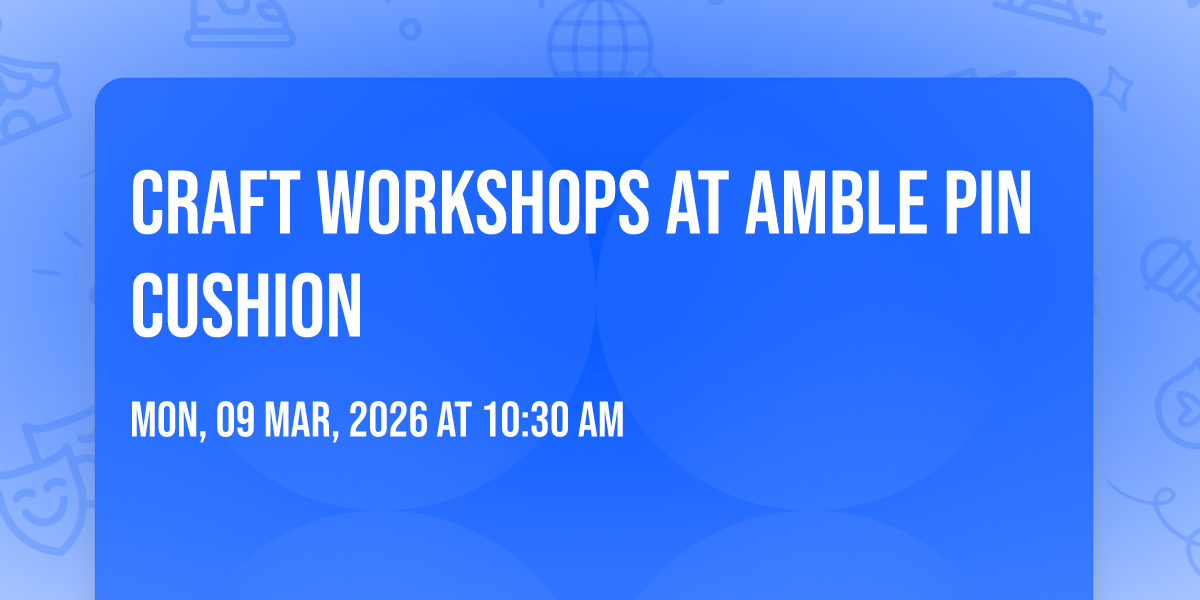 CRAFT WORKSHOPS AT AMBLE PIN CUSHION

MON, 09 MAR, 2026 AT 10:30 AM